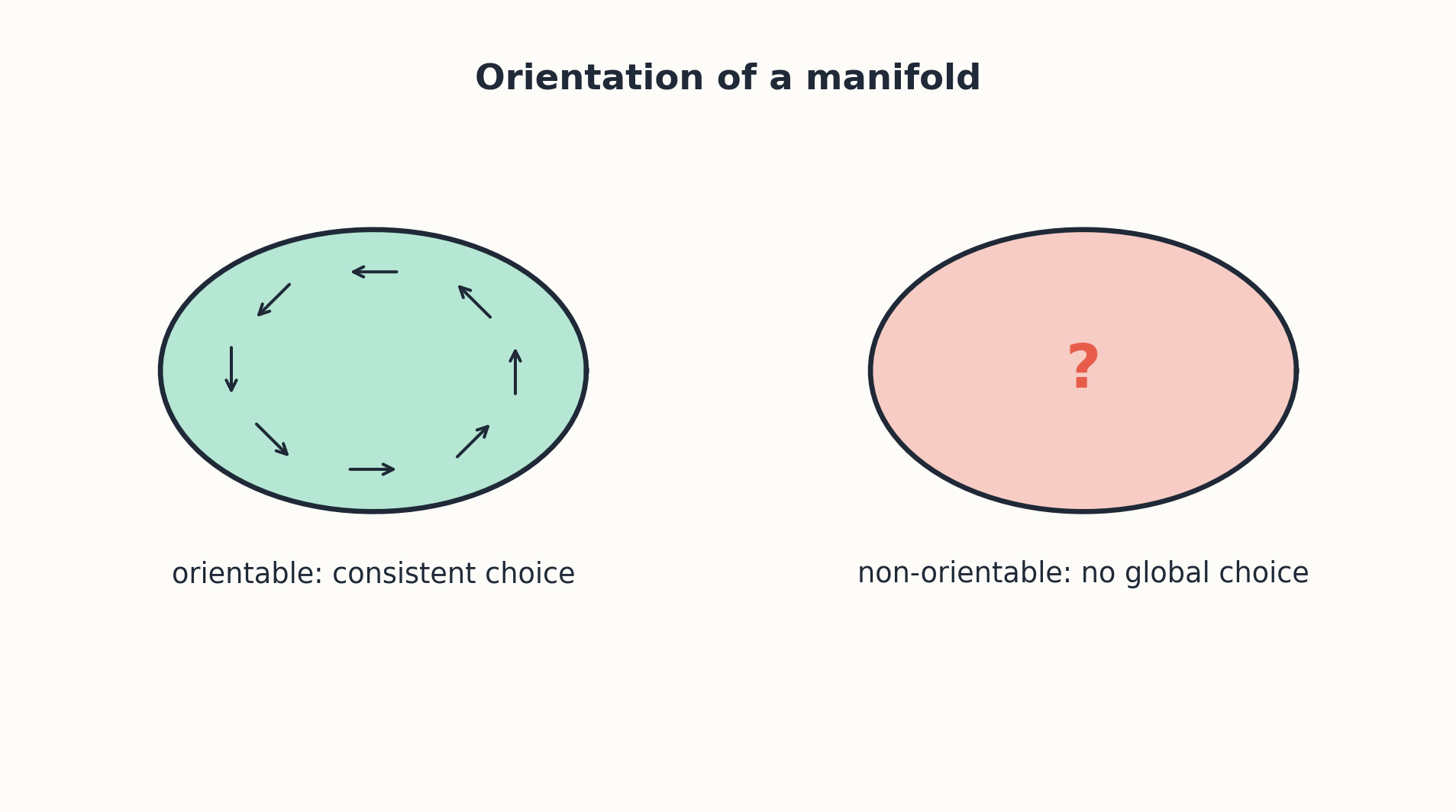 Orientation of a manifold

?

orientable: consistent choice

non-orientable: no global choice